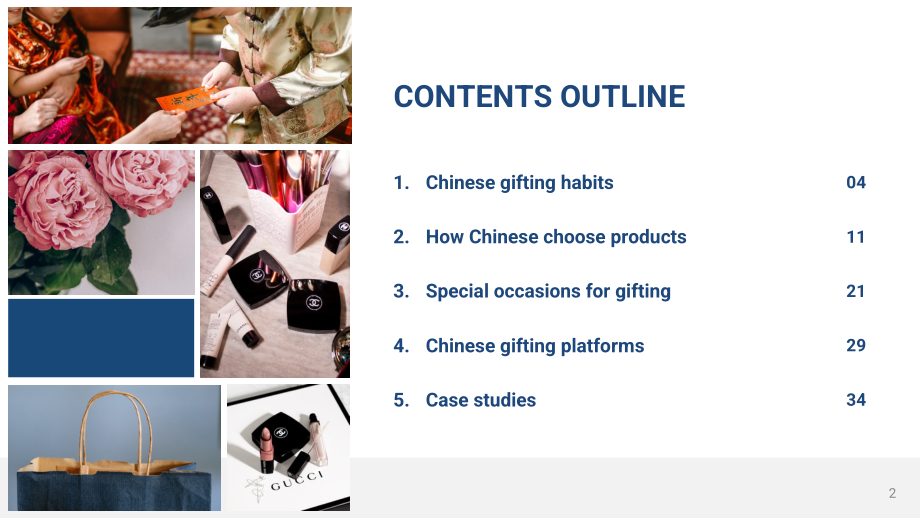 CONTENTS OUTLINE

1. Chinese gifting habits 04

2. How Chinese choose products 11

3. Special occasions for gifting 21

4. Chinese gifting platforms 29

5. Case studies 34

GUCCI

2